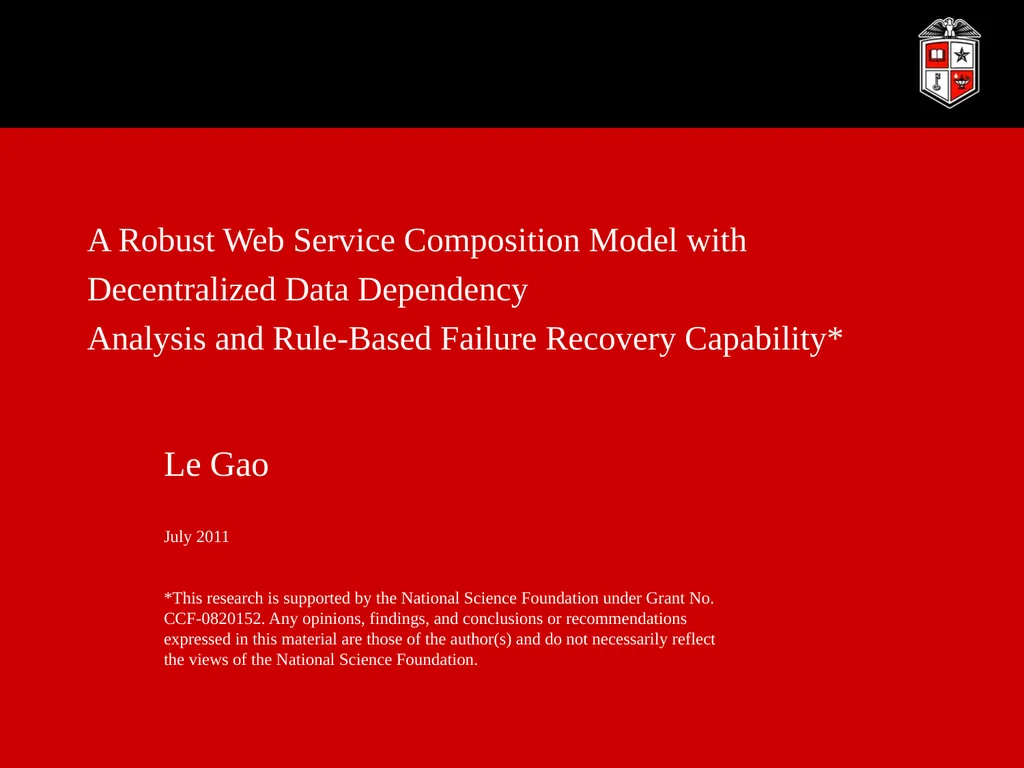 A Robust Web Service Composition Model with Decentralized Data Dependency Analysis and Rule-Based Failure Recovery Capability*

Le Gao

July 2011

*This research is supported by the National Science Foundation under Grant No. CCF-0820152. Any opinions, findings, and conclusions or recommendations expressed in this material are those of the author(s) and do not necessarily reflect the views of the National Science Foundation.